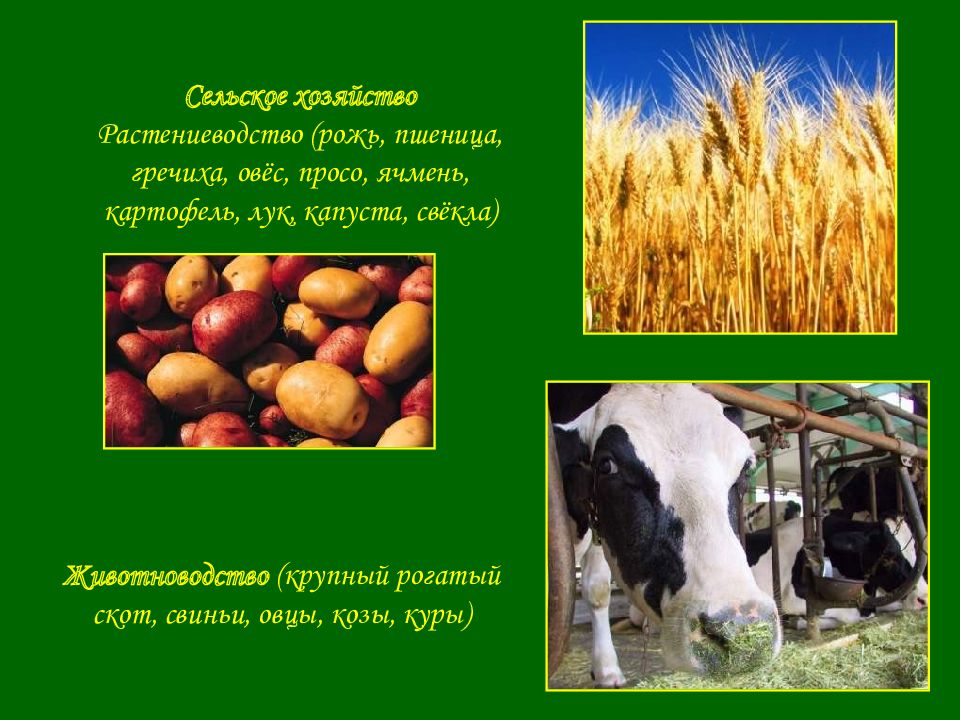 Сельское хозяйство
Растениеводство (рожь, пшеница, гречиха, овёс, просо, ячмень, картофель, лук, капуста, свёкла)

Животноводство (крупный рогатый скот, свиньи, овцы, козы, куры)